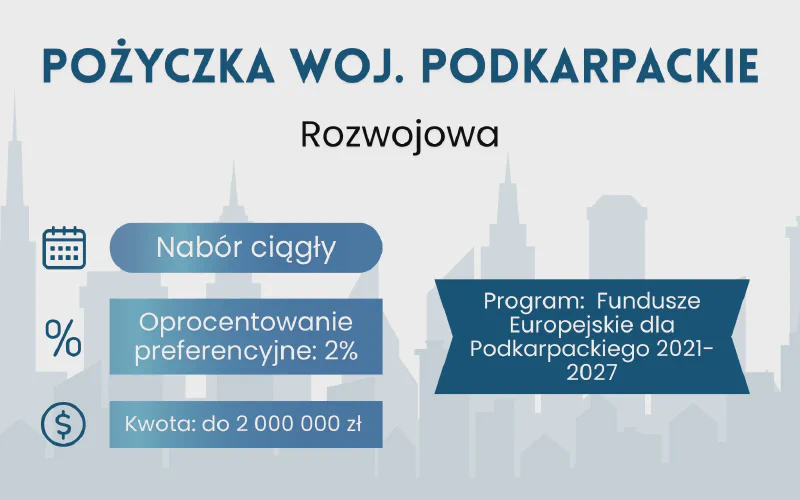 POŻYCZKA WOJ. PODKARPACKIE

Rozwojowa

Nabór ciągły

%

Oprocentowanie preferencyjne: 2%

$

Kwota: do 2 000 000 zł

Program: Fundusze Europejskie dla Podkarpackiego 2021-2027